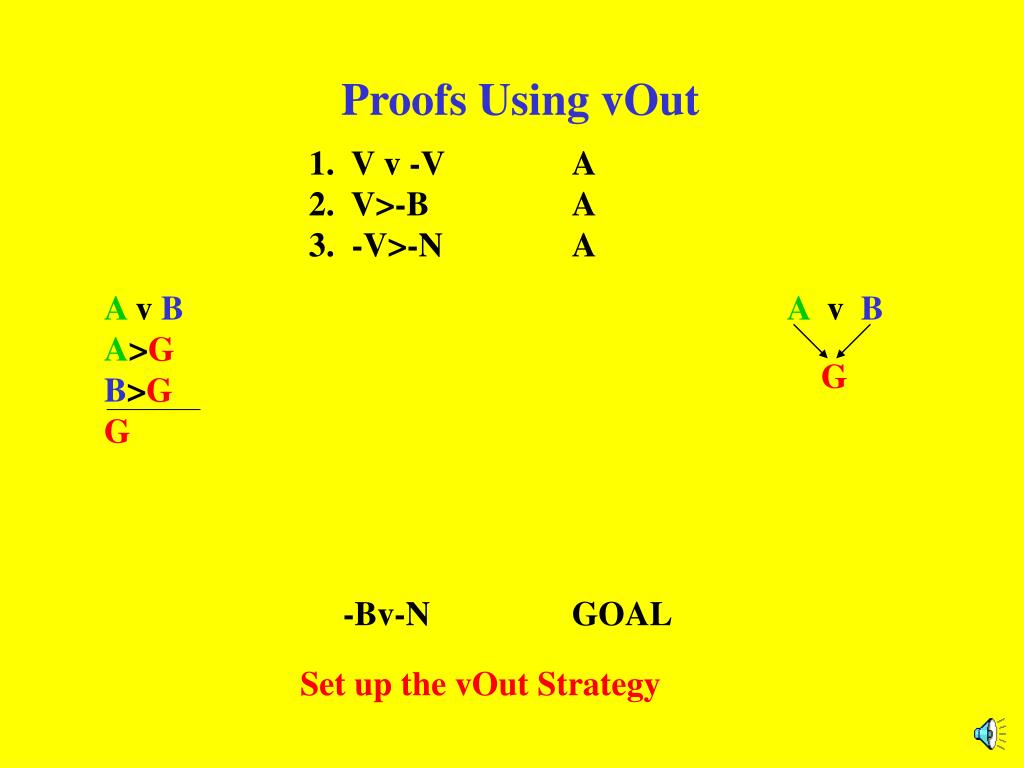 Proofs Using vOut

1. V v -V A
2. V>-B A
3. -V>-N A

A v B
A>G
B>G
G

A v B
G

-Bv-N GOAL

Set up the vOut Strategy